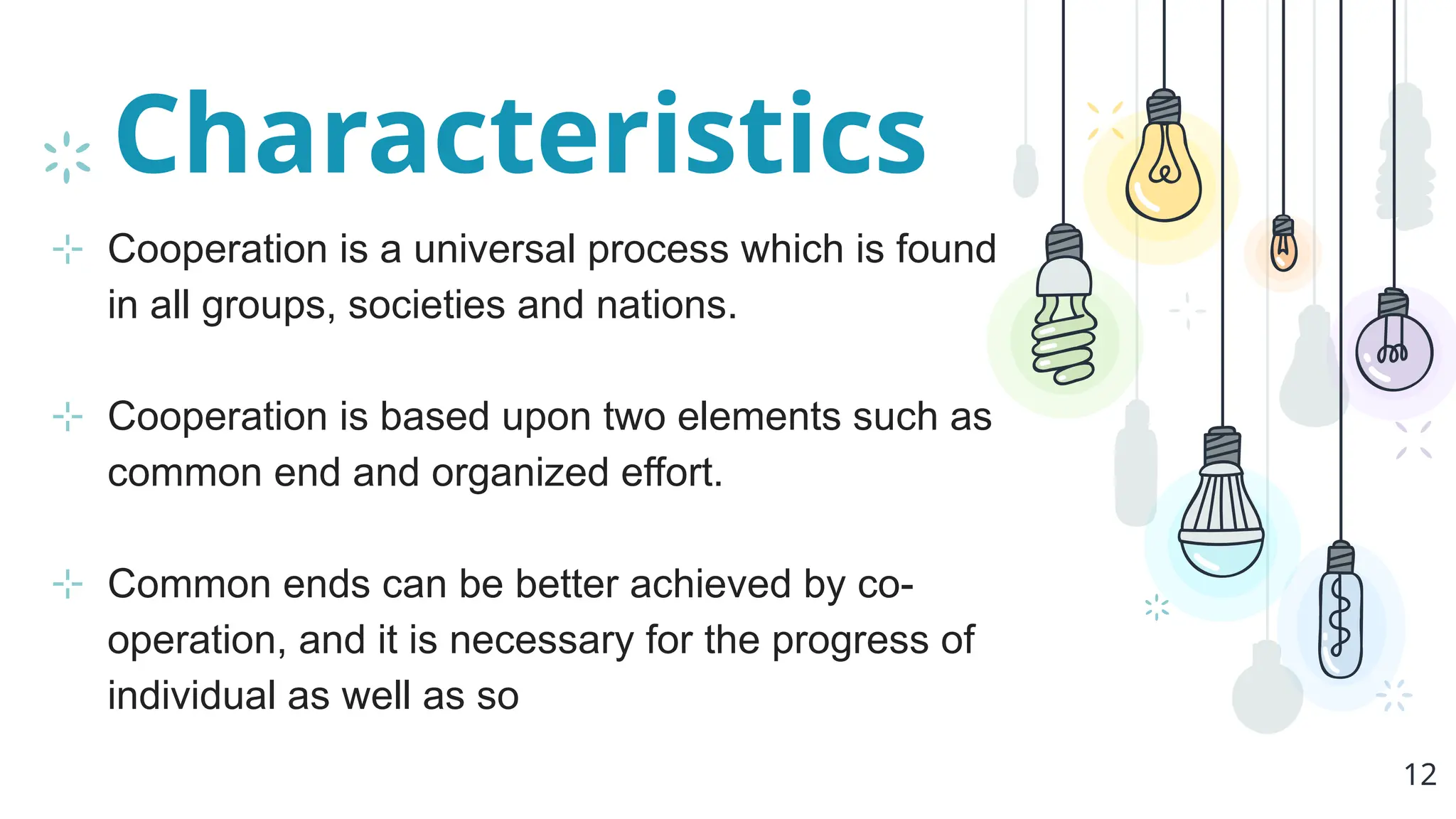 Characteristics

Cooperation is a universal process which is found in all groups, societies and nations.

Cooperation is based upon two elements such as common end and organized effort.

Common ends can be better achieved by co-operation, and it is necessary for the progress of individual as well as so

12